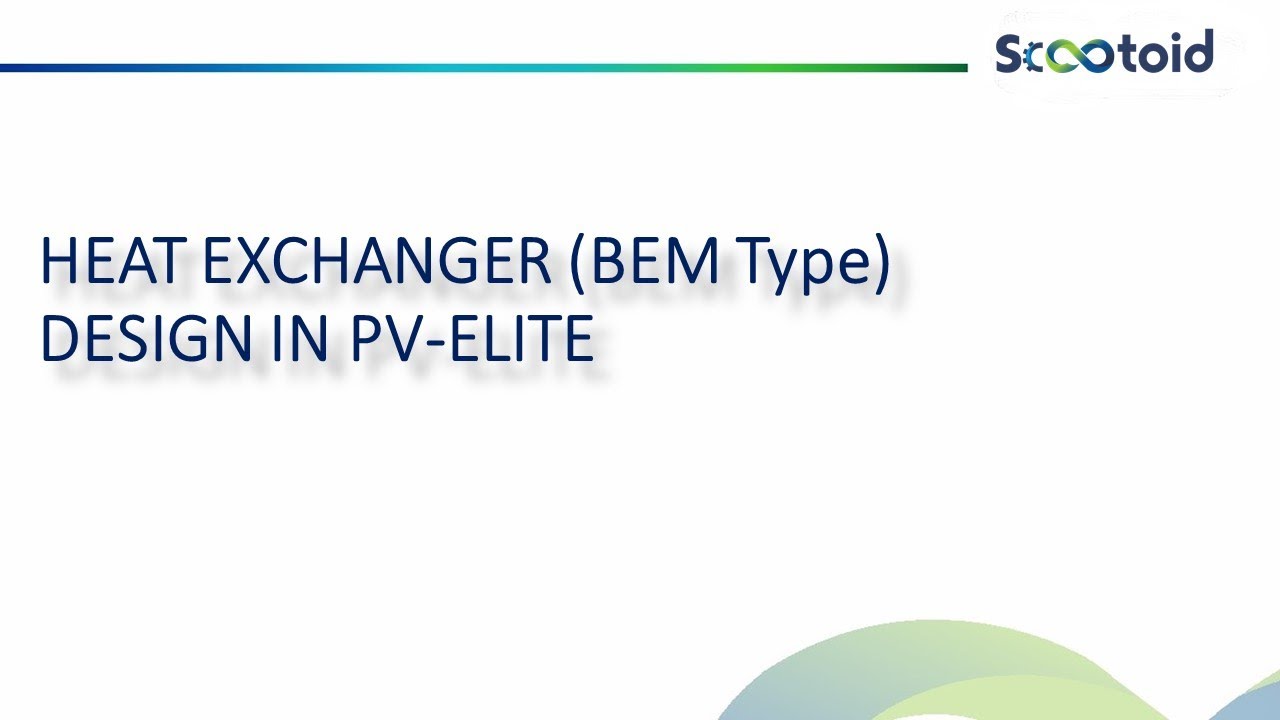 Scootoid

HEAT EXCHANGER (BEM Type)
DESIGN IN PV-ELITE